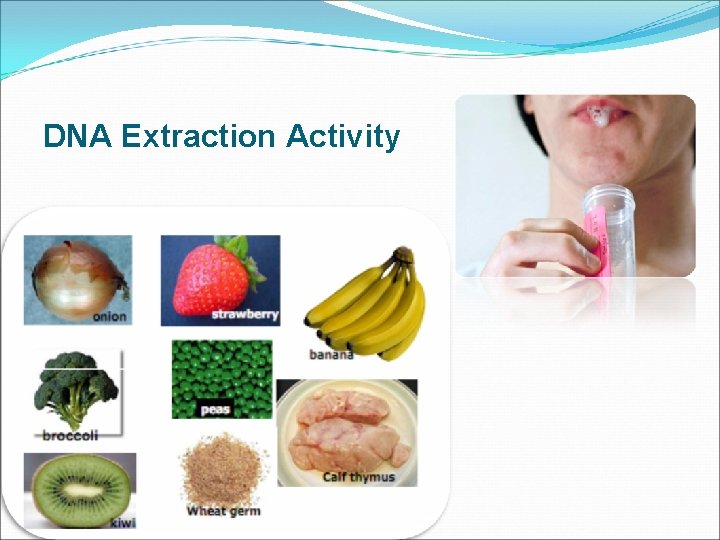 DNA Extraction Activity

onion

strawberry

banana

broccoli

peas

Calf thymus

kiwi

Wheat germ